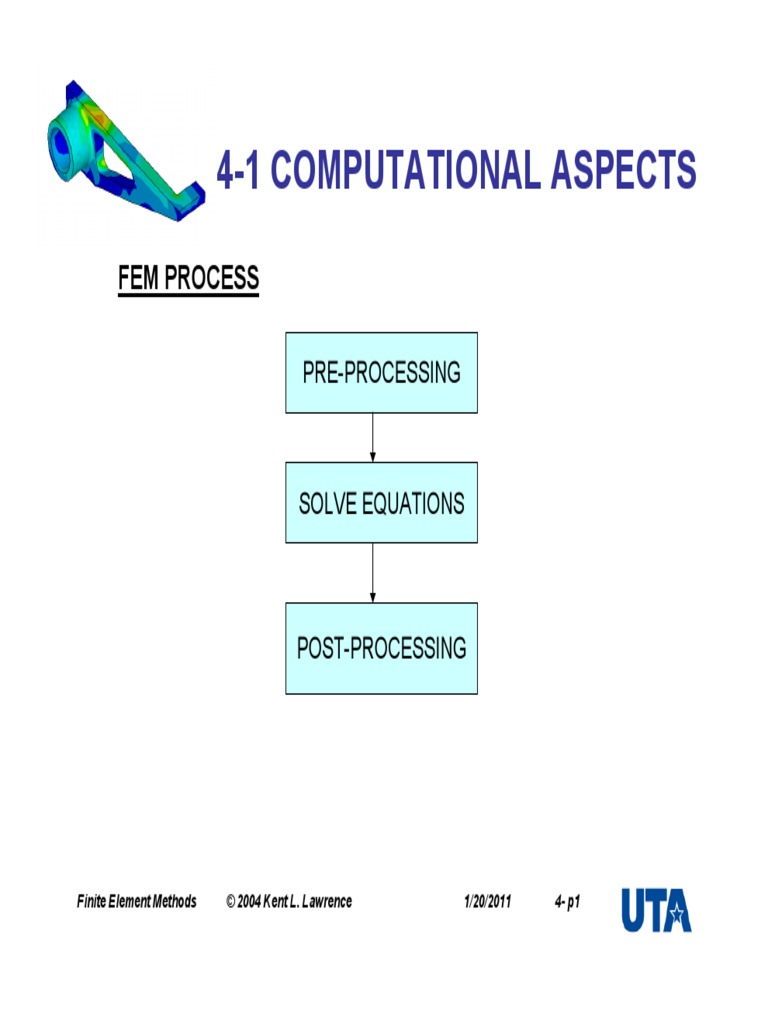 4-1 COMPUTATIONAL ASPECTS

FEM PROCESS

PRE-PROCESSING

SOLVE EQUATIONS

POST-PROCESSING

Finite Element Methods © 2004 Kent L. Lawrence 1/20/2011 4- p1

UTA